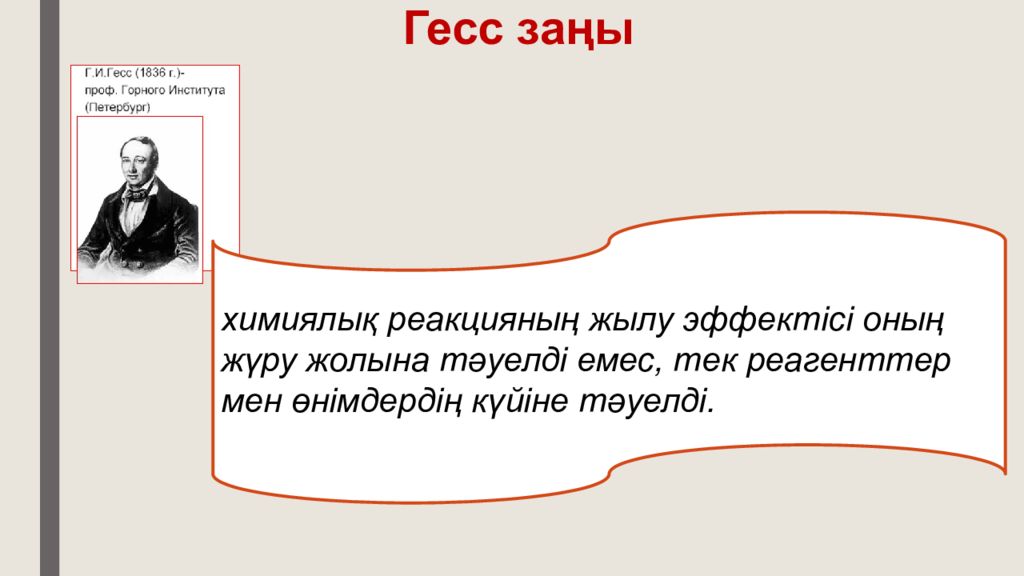 Гесс заңы

Г.И.Гесс (1836 г.)- проф. Горного Института (Петербург)

химиялық реакцияның жылу эффектісі оның жүру жолына тәуелді емес, тек реагенттер мен өнімдердің күйіне тәуелді.